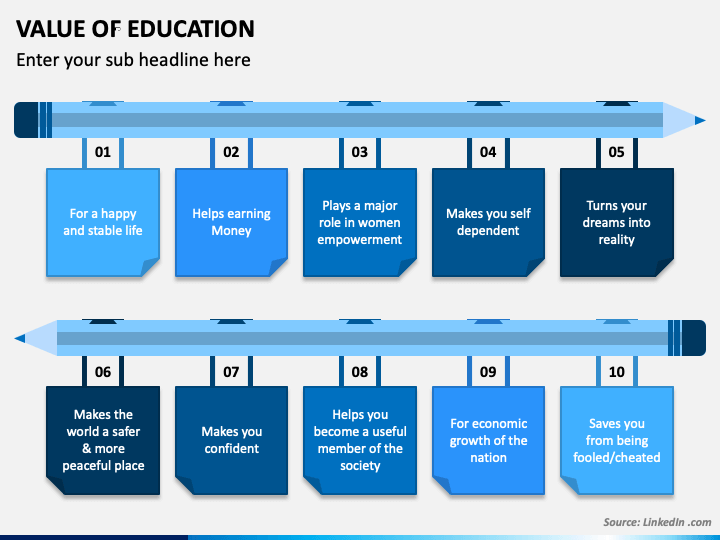 VALUE OF EDUCATION

Enter your sub headline here

01

For a happy and stable life

02

Helps earning Money

03

Plays a major role in women empowerment

04

Makes you self dependent

05

Turns your dreams into reality

06

Makes the world a safer & more peaceful place

07

Makes you confident

08

Helps you become a useful member of the society

09

For economic growth of the nation

10

Saves you from being fooled/cheated

Source: LinkedIn .com